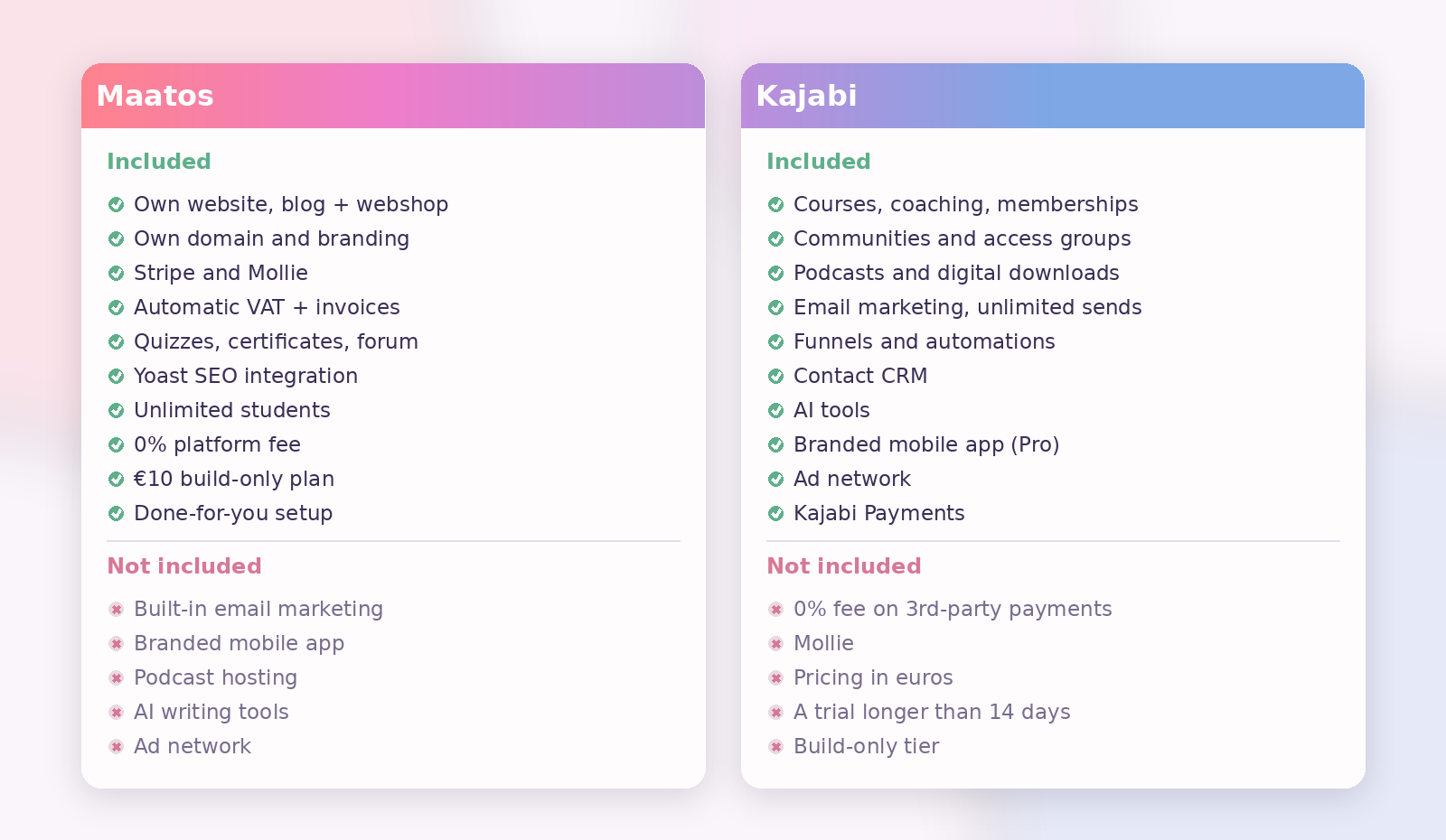 Maatos

Included

Own website, blog + webshop
Own domain and branding
Stripe and Mollie
Automatic VAT + invoices
Quizzes, certificates, forum
Yoast SEO integration
Unlimited students
0% platform fee
€10 build-only plan
Done-for-you setup

Not included

Built-in email marketing
Branded mobile app
Podcast hosting
AI writing tools
Ad network

Kajabi

Included

Courses, coaching, memberships
Communities and access groups
Podcasts and digital downloads
Email marketing, unlimited sends
Funnels and automations
Contact CRM
AI tools
Branded mobile app (Pro)
Ad network
Kajabi Payments

Not included

0% fee on 3rd-party payments
Mollie
Pricing in euros
A trial longer than 14 days
Build-only tier